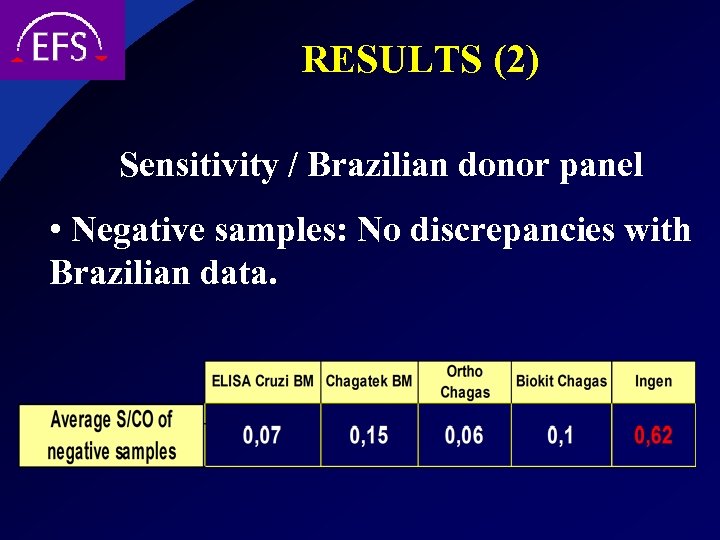 EFS

RESULTS (2)

Sensitivity / Brazilian donor panel

• Negative samples: No discrepancies with Brazilian data.

| | ELISA Cruzi BM | Chagatek BM | Ortho Chagas | Biokit Chagas | Ingen |
|---|---|---|---|---|---|
| Average S/CO of negative samples | 0,07 | 0,15 | 0,06 | 0,1 | 0,62 |